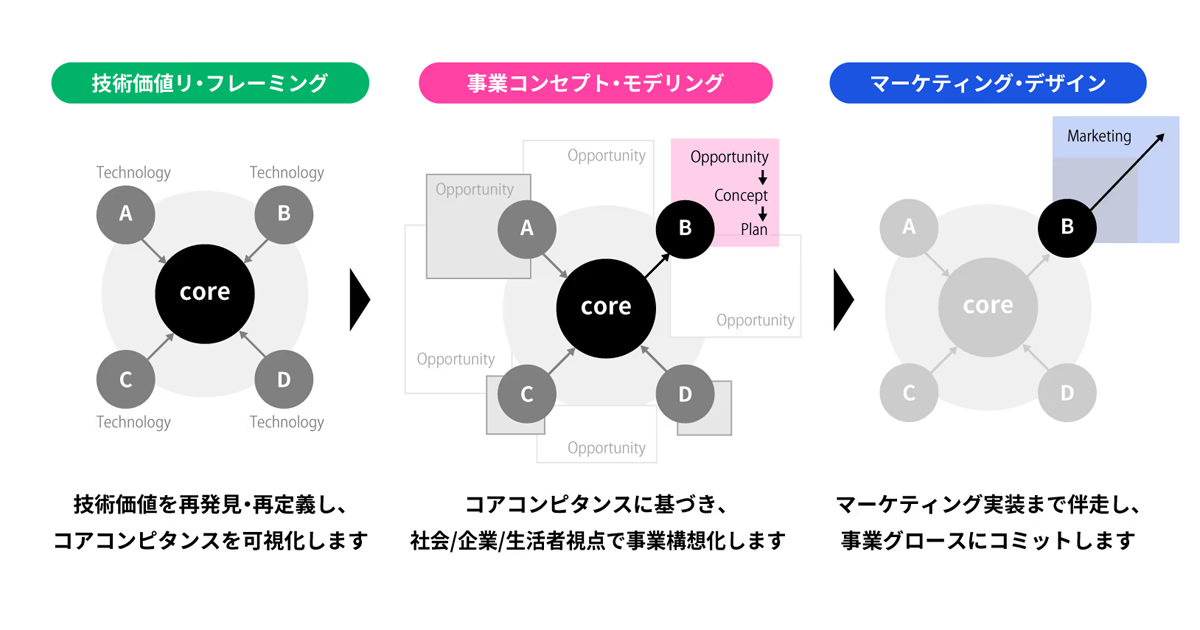 技術価値リ・フレーミング

Technology
Technology
A
B
core
C
D
Technology
Technology

技術価値を再発見・再定義し、
コアコンピタンスを可視化します

事業コンセプト・モデリング

Opportunity
Opportunity
Opportunity
Concept
Plan
A
B
core
Opportunity
Opportunity
C
D
Opportunity

コアコンピタンスに基づき、
社会/企業/生活者視点で事業構想化します

マーケティング・デザイン

Marketing
A
B
core
C
D

マーケティング実装まで伴走し、
事業グロースにコミットします